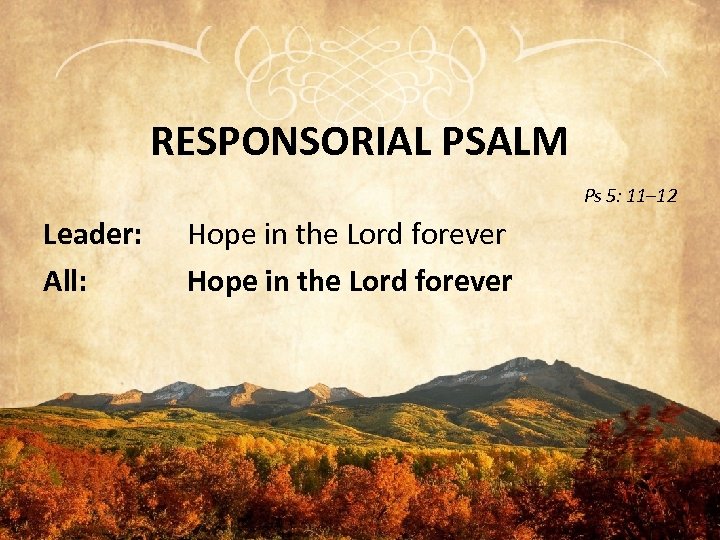 RESPONSORIAL PSALM

Ps 5: 11–12

Leader: Hope in the Lord forever

All: Hope in the Lord forever